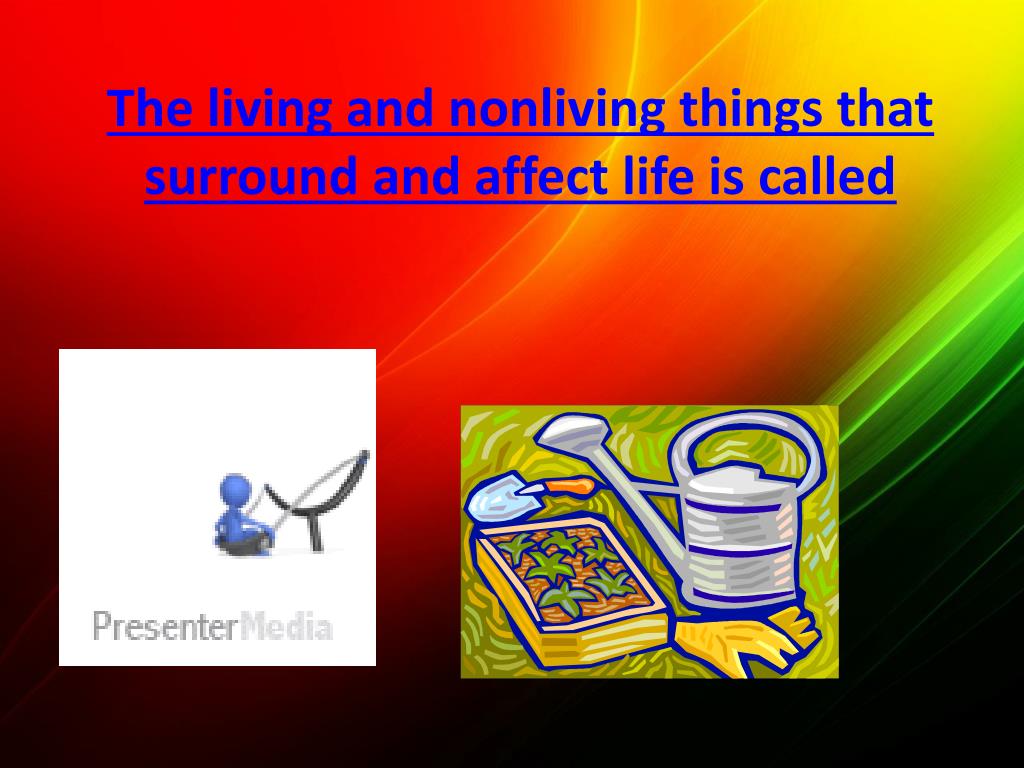 The living and nonliving things that surround and affect life is called

PresenterMedia